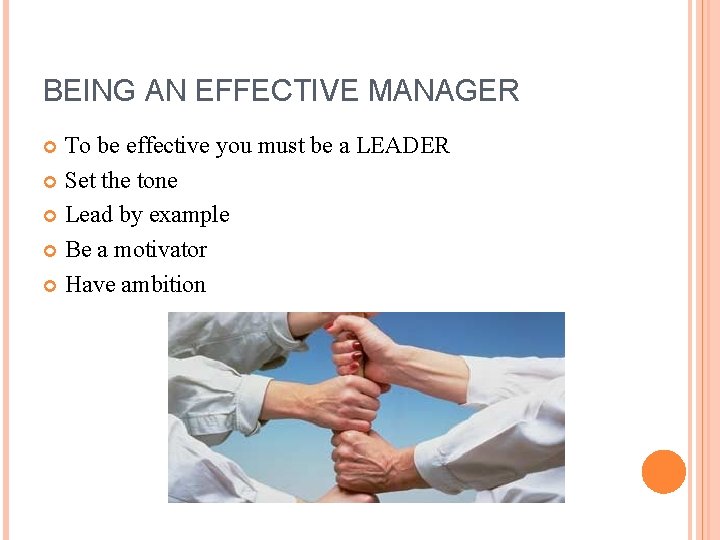 BEING AN EFFECTIVE MANAGER

To be effective you must be a LEADER
Set the tone
Lead by example
Be a motivator
Have ambition